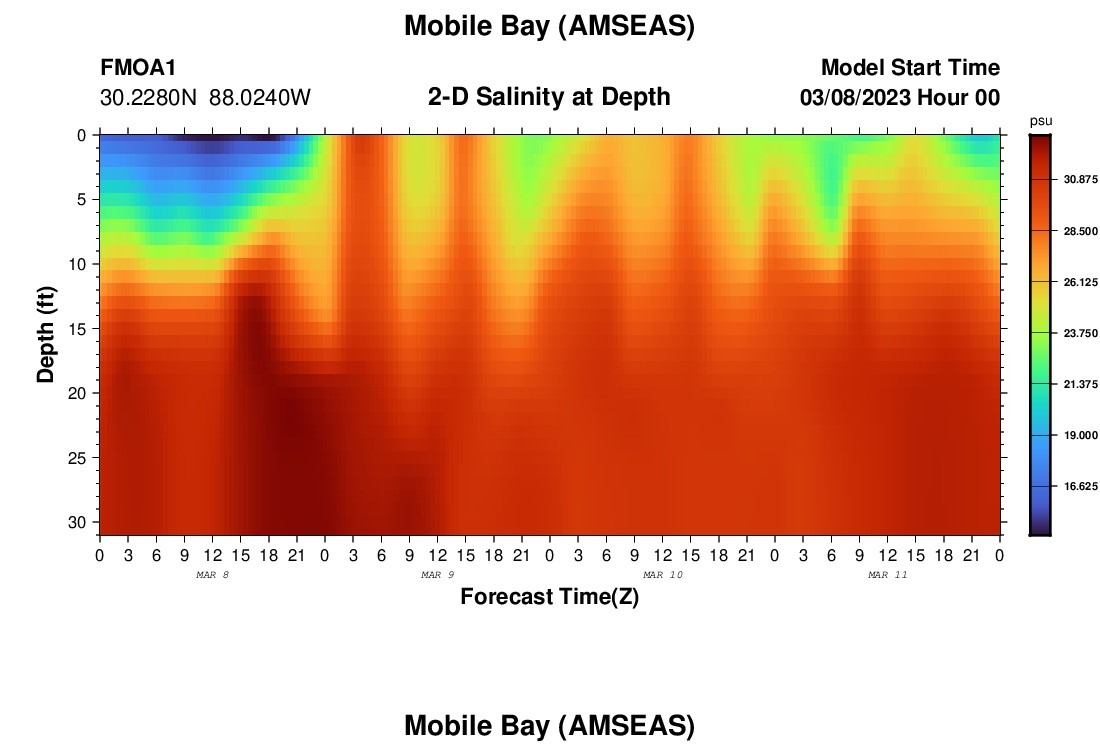 Mobile Bay (AMSEAS)

FMOA1
30.2280N 88.0240W

2-D Salinity at Depth

Model Start Time
03/08/2023 Hour 00

psu
30.875
28.500
26.125
23.750
21.375
19.000
16.625

Depth (ft)
0
5
10
15
20
25
30

0 3 6 9 12 15 18 21 0 3 6 9 12 15 18 21 0 3 6 9 12 15 18 21 0 3 6 9 12 15 18 21 0
MAR 8
MAR 9
MAR 10
MAR 11
Forecast Time(Z)

Mobile Bay (AMSEAS)